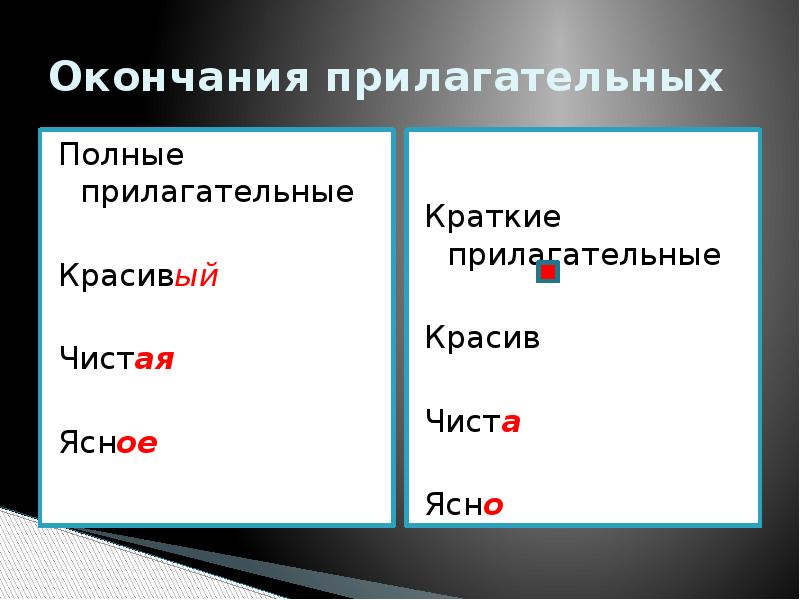 Окончания прилагательных

Полные прилагательные

Красивый

Чистая

Ясное

Краткие прилагательные

Красив

Чиста

Ясно